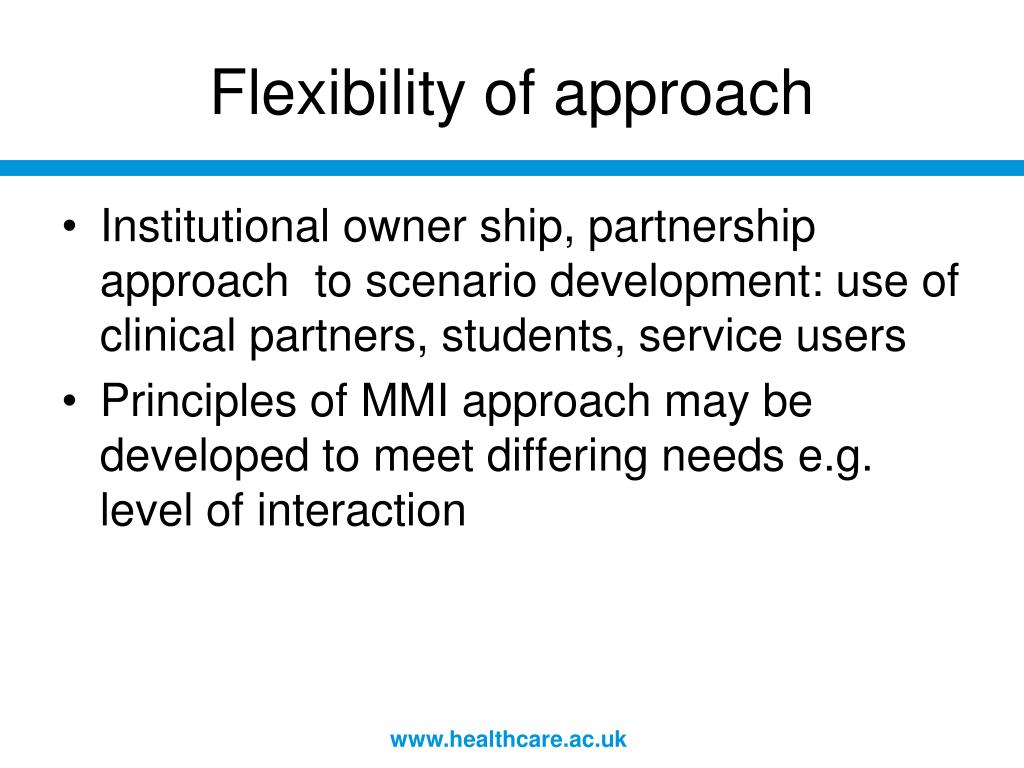 Flexibility of approach

• Institutional owner ship, partnership approach to scenario development: use of clinical partners, students, service users
• Principles of MMI approach may be developed to meet differing needs e.g. level of interaction

www.healthcare.ac.uk